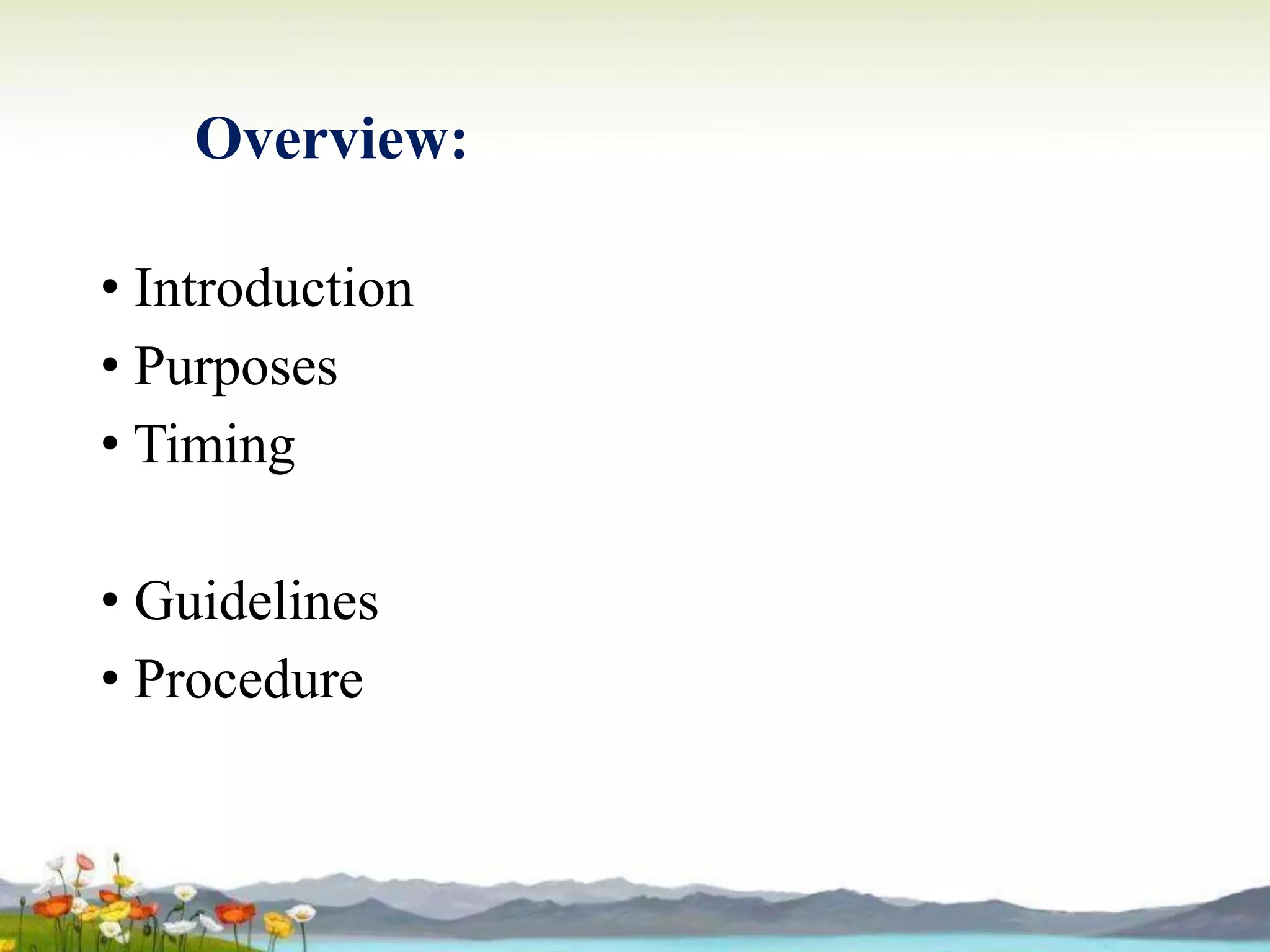 Overview:

• Introduction
• Purposes
• Timing

• Guidelines
• Procedure